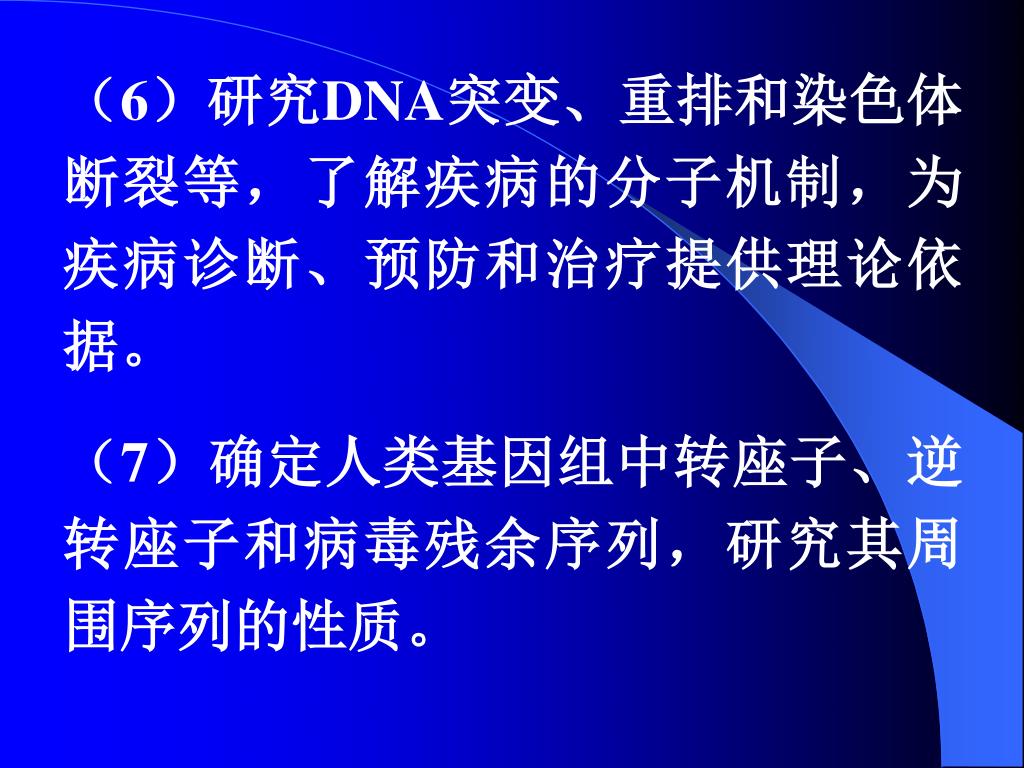 （6）研究DNA突变、重排和染色体断裂等，了解疾病的分子机制，为疾病诊断、预防和治疗提供理论依据。

（7）确定人类基因组中转座子、逆转座子和病毒残余序列，研究其周围序列的性质。